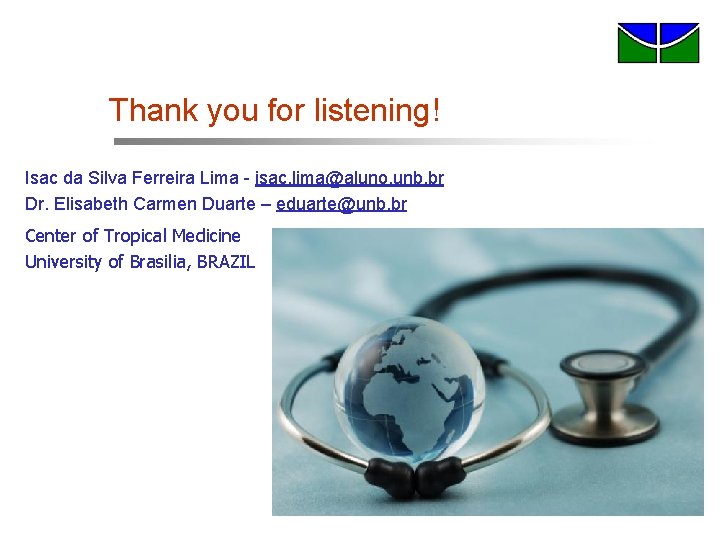 Thank you for listening!

Isac da Silva Ferreira Lima - isac.lima@aluno.unb.br
Dr. Elisabeth Carmen Duarte – eduarte@unb.br

Center of Tropical Medicine
University of Brasilia, BRAZIL